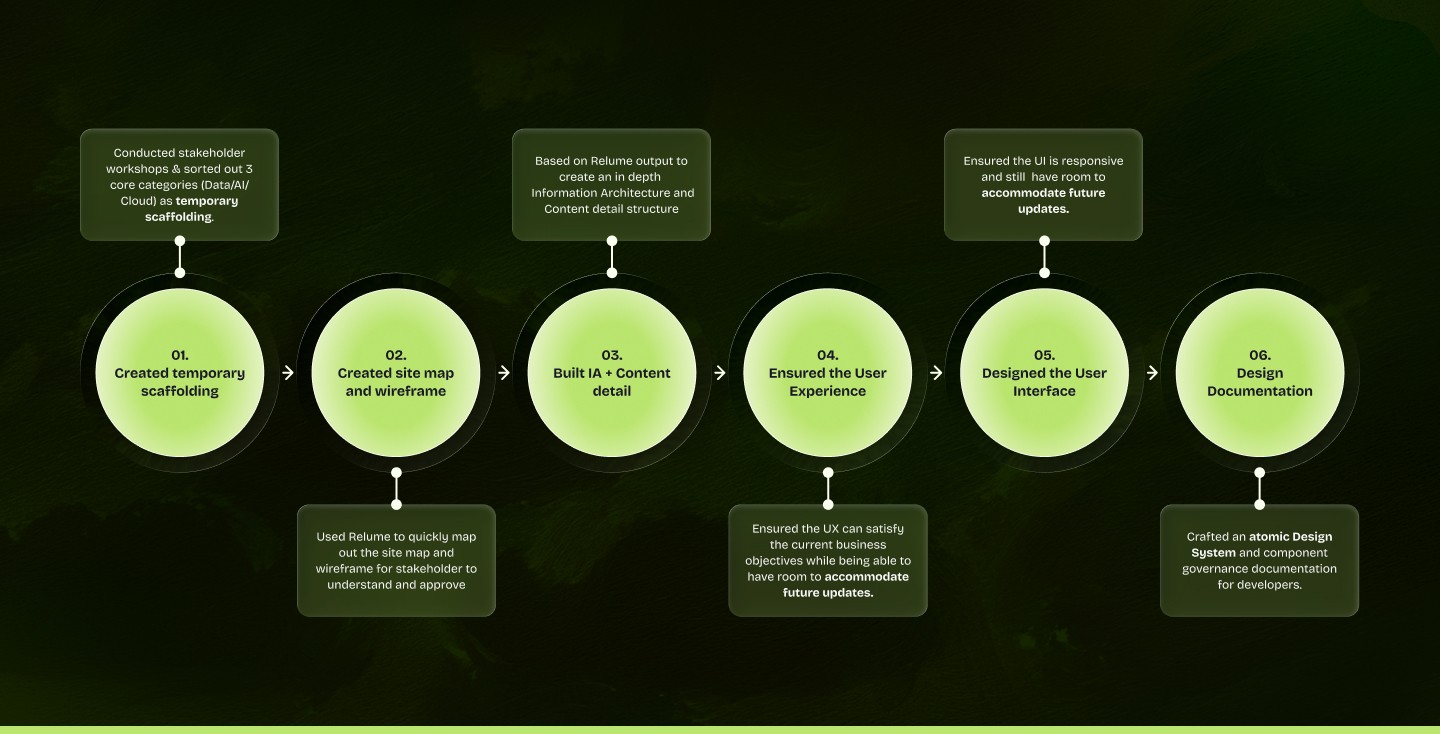 Conducted stakeholder workshops & sorted out 3 core categories (Data/AI/Cloud) as temporary scaffolding.

01.
Created temporary scaffolding

02.
Created site map and wireframe

Used Relume to quickly map out the site map and wireframe for stakeholder to understand and approve

Based on Relume output to create an in depth Information Architecture and Content detail structure

03.
Built IA + Content detail

04.
Ensured the User Experience

Ensured the UX can satisfy the current business objectives while being able to have room to accommodate future updates.

Ensured the UI is responsive and still have room to accommodate future updates.

05.
Designed the User Interface

06.
Design Documentation

Crafted an atomic Design System and component governance documentation for developers.